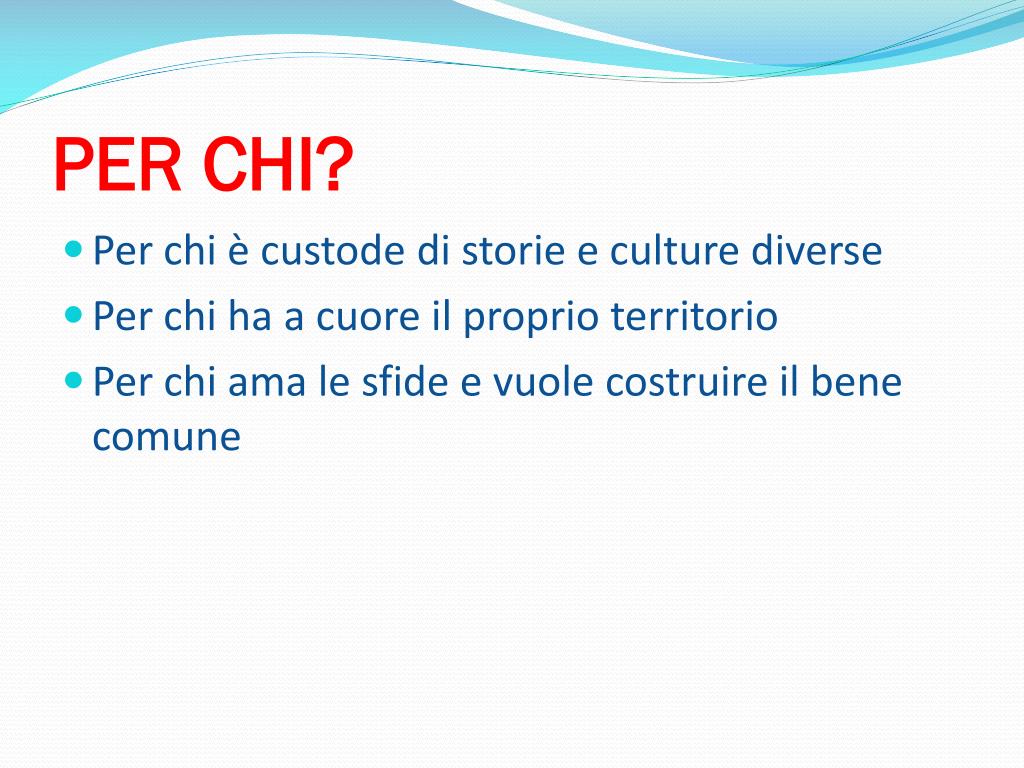 PER CHI?

- Per chi è custode di storie e culture diverse
- Per chi ha a cuore il proprio territorio
- Per chi ama le sfide e vuole costruire il bene comune